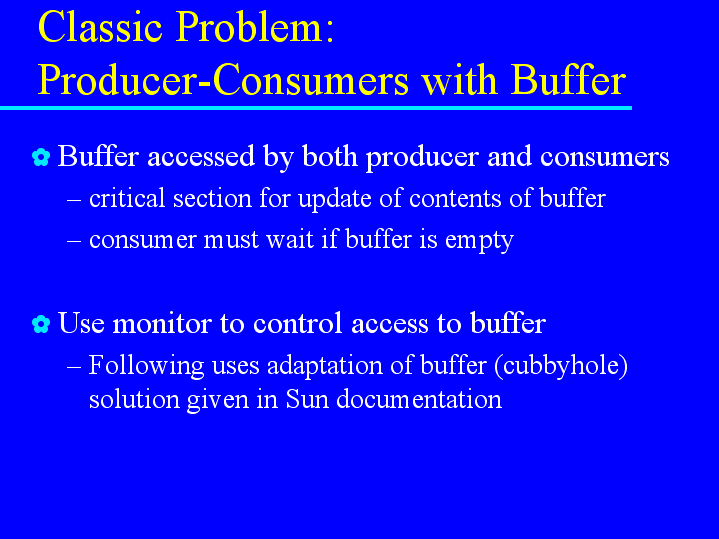 Classic Problem:
Producer-Consumers with Buffer

✿ Buffer accessed by both producer and consumers
– critical section for update of contents of buffer
– consumer must wait if buffer is empty

✿ Use monitor to control access to buffer
– Following uses adaptation of buffer (cubbyhole) solution given in Sun documentation